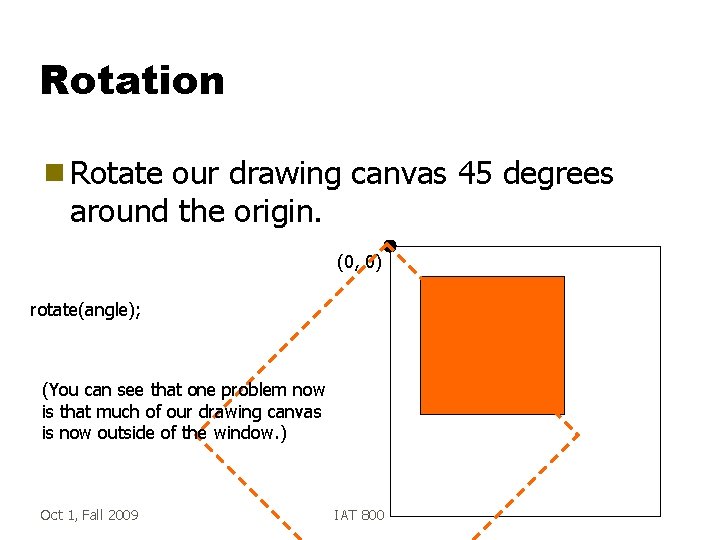 Rotation

Rotate our drawing canvas 45 degrees around the origin.

(0, 0)

rotate(angle);

(You can see that one problem now is that much of our drawing canvas is now outside of the window.)

Oct 1, Fall 2009

IAT 800